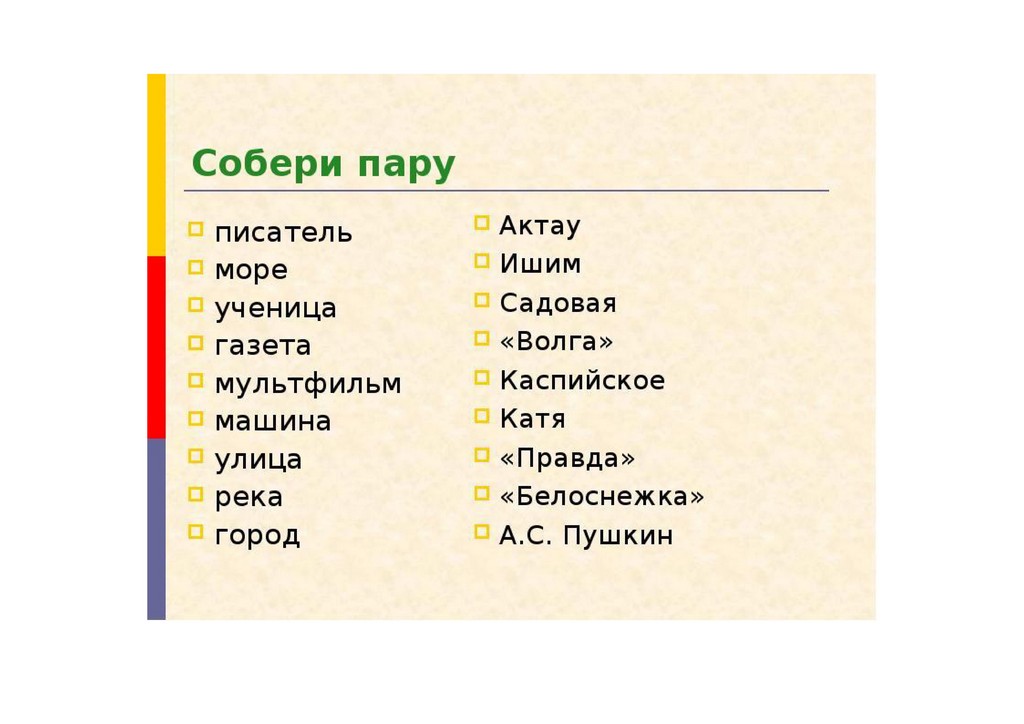 Собери пару

писатель
море
ученица
газета
мультфильм
машина
улица
река
город

Актау
Ишим
Садовая
«Волга»
Каспийское
Катя
«Правда»
«Белоснежка»
А.С. Пушкин